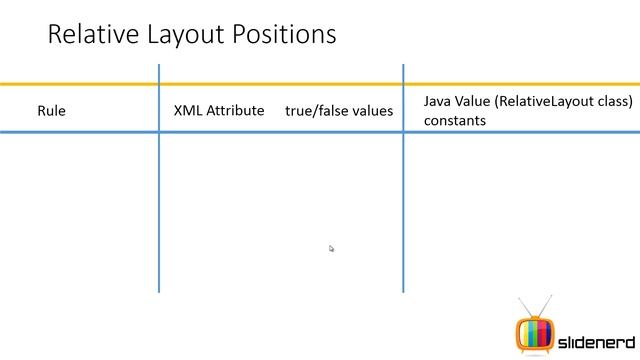 Relative Layout Positions

| Rule | XML Attribute true/false values | Java Value (RelativeLayout class) constants |
|---|---|---|
| | | |

slidenerd